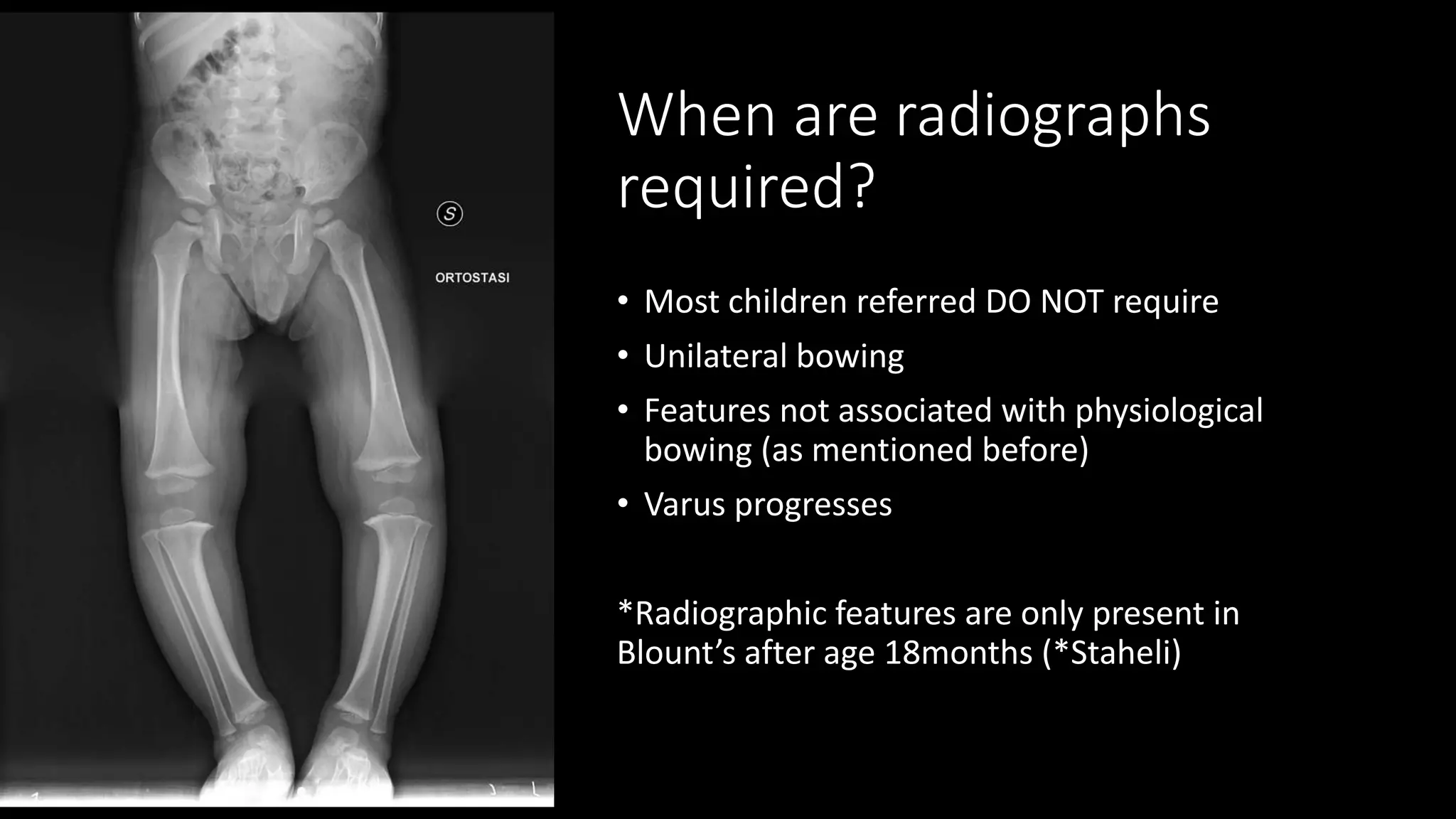 S

ORTOSTASI

When are radiographs required?

• Most children referred DO NOT require
• Unilateral bowing
• Features not associated with physiological bowing (as mentioned before)
• Varus progresses

*Radiographic features are only present in Blount's after age 18months (*Staheli)